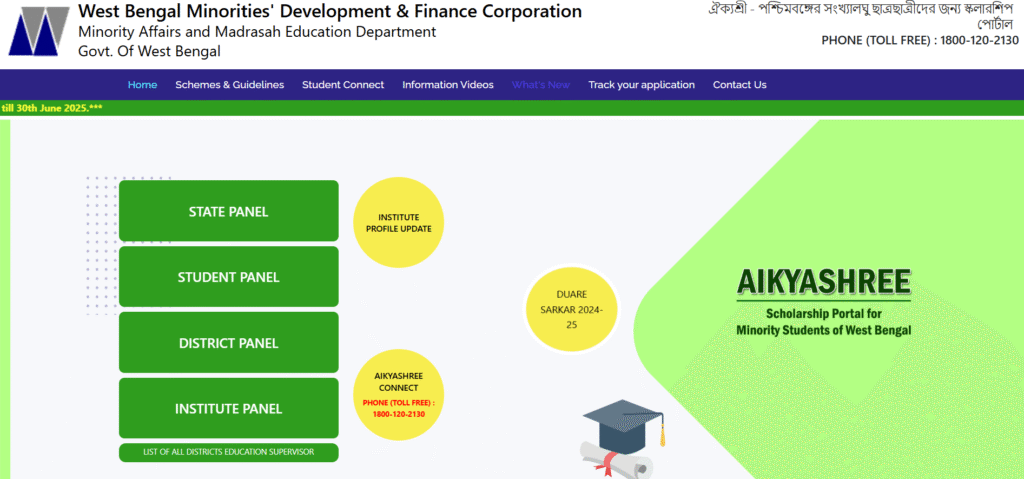 West Bengal Minorities' Development & Finance Corporation
Minority Affairs and Madrasah Education Department
Govt. Of West Bengal

ঐক্যশ্রী - পশ্চিমবঙ্গের সংখ্যালঘু ছাত্রছাত্রীদের জন্য স্কলারশিপ পোর্টাল
PHONE (TOLL FREE) : 1800-120-2130

Home Schemes & Guidelines Student Connect Information Videos What's New Track your application Contact Us

till 30th June 2025.***

STATE PANEL

STUDENT PANEL

DISTRICT PANEL

INSTITUTE PANEL

LIST OF ALL DISTRICTS EDUCATION SUPERVISOR

INSTITUTE PROFILE UPDATE

DUARE SARKAR 2024-25

AIKYASHREE CONNECT
PHONE (TOLL FREE) : 1800-120-2130

AIKYASHREE
Scholarship Portal for
Minority Students of West Bengal